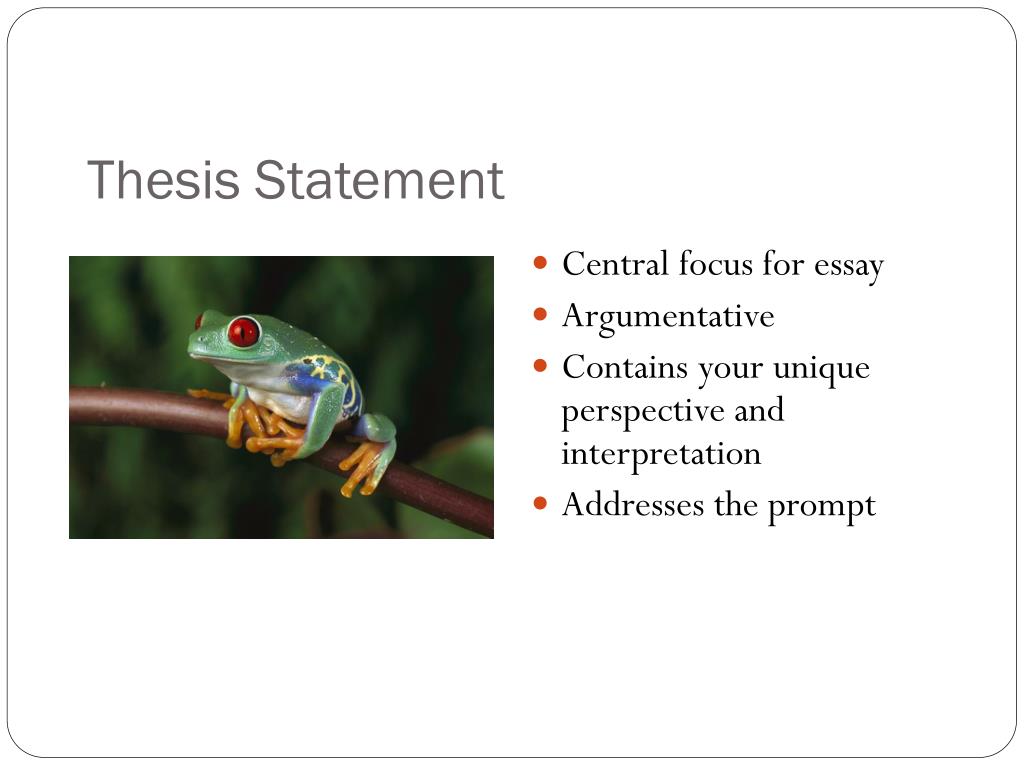 Thesis Statement

- Central focus for essay
- Argumentative
- Contains your unique perspective and interpretation
- Addresses the prompt